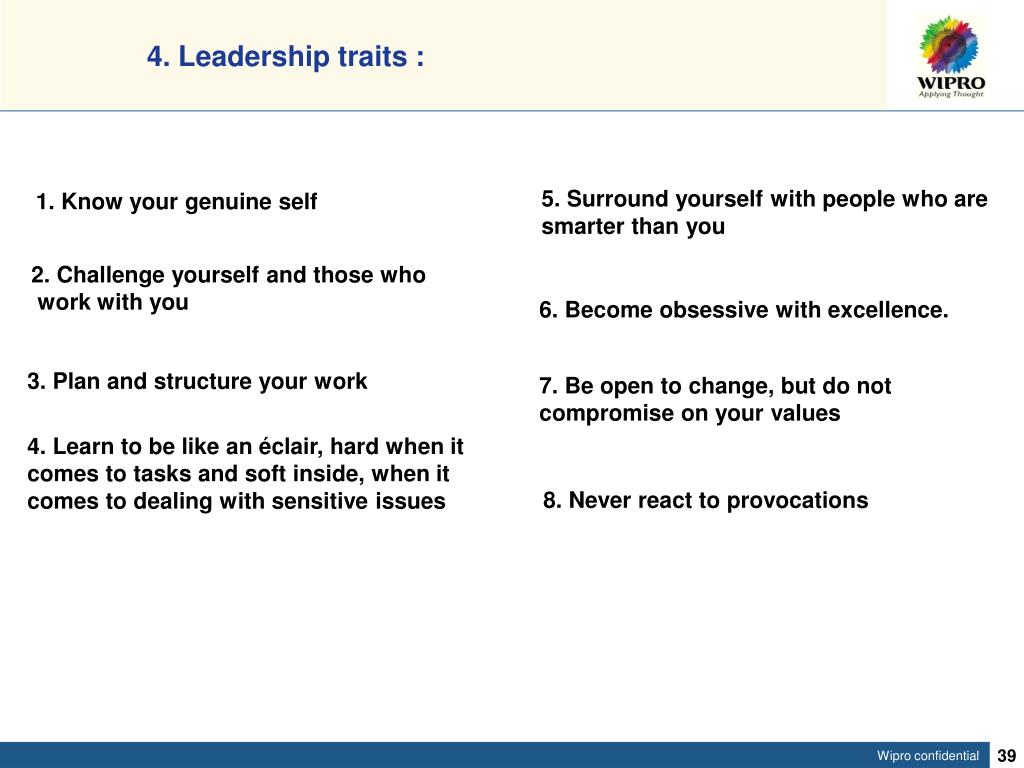 4. Leadership traits :

WIPRO
Applying Thought

1. Know your genuine self

2. Challenge yourself and those who work with you

3. Plan and structure your work

4. Learn to be like an éclair, hard when it comes to tasks and soft inside, when it comes to dealing with sensitive issues

5. Surround yourself with people who are smarter than you

6. Become obsessive with excellence.

7. Be open to change, but do not compromise on your values

8. Never react to provocations

Wipro confidential 39